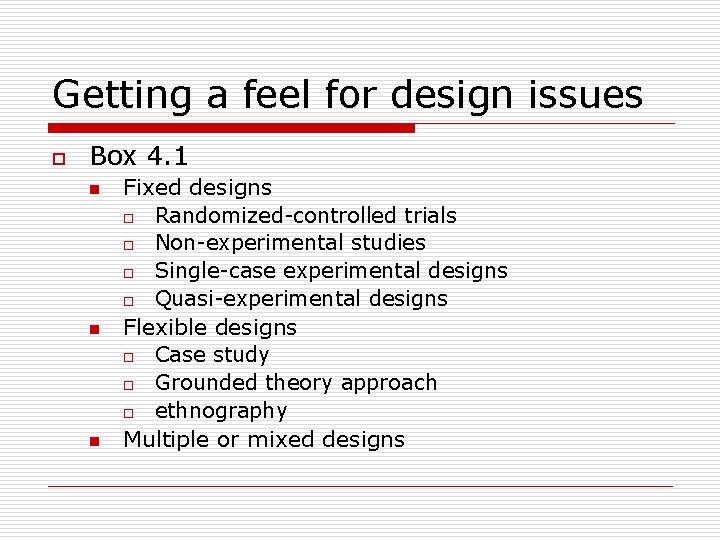 Getting a feel for design issues

Box 4.1
Fixed designs
Randomized-controlled trials
Non-experimental studies
Single-case experimental designs
Quasi-experimental designs
Flexible designs
Case study
Grounded theory approach
ethnography
Multiple or mixed designs